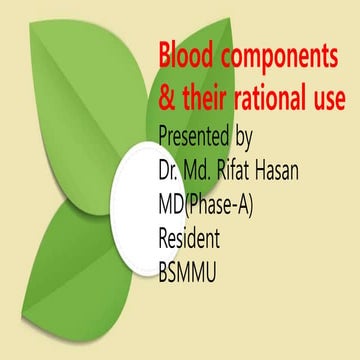 Blood components & their rational use

Presented by
Dr. Md. Rifat Hasan
MD(Phase-A)
Resident
BSMMU